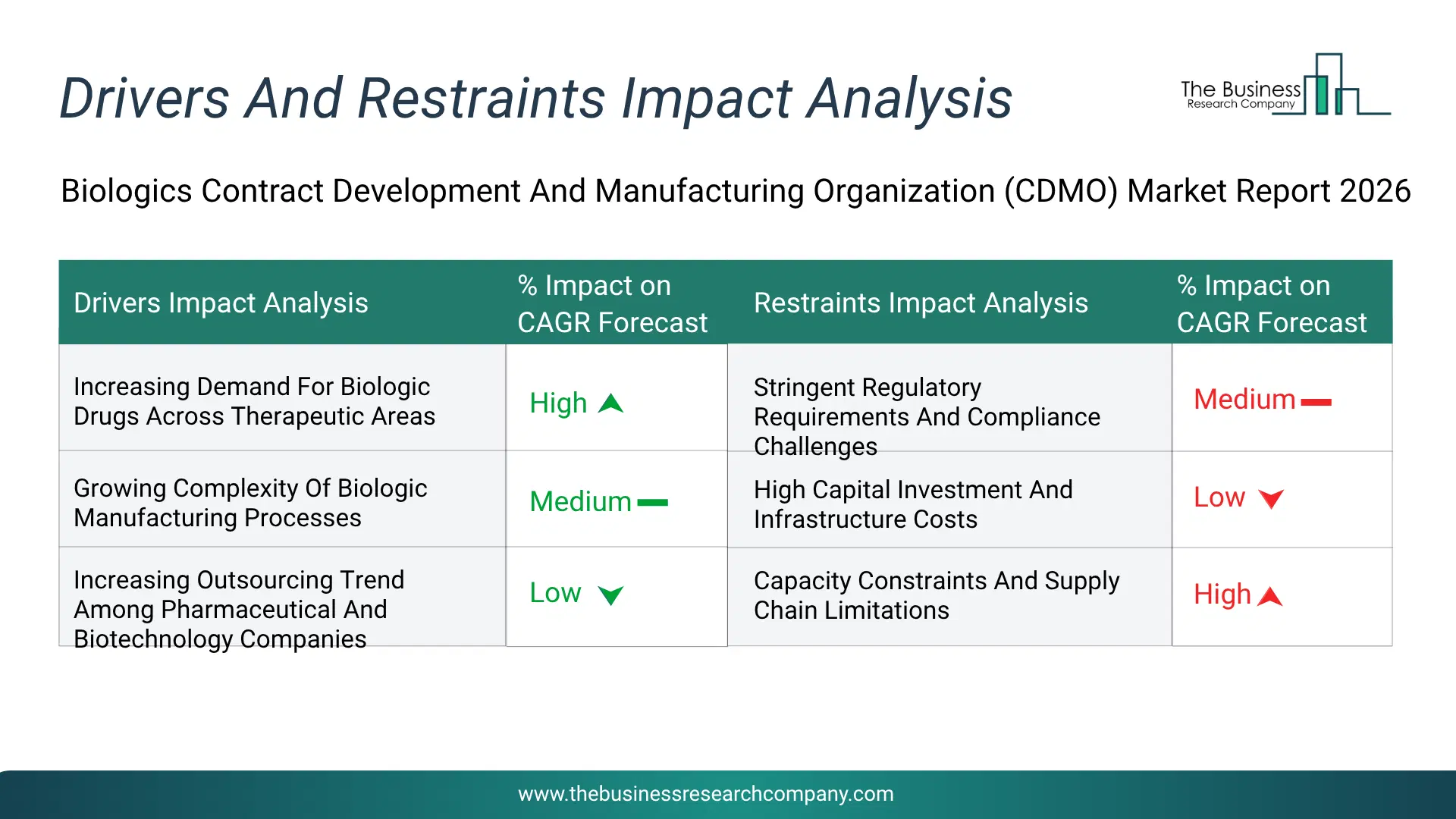 Drivers And Restraints Impact Analysis

The Business Research Company

Biologics Contract Development And Manufacturing Organization (CDMO) Market Report 2026

| Drivers Impact Analysis | % Impact on CAGR Forecast | Restraints Impact Analysis | % Impact on CAGR Forecast |
|---|---|---|---|
| Increasing Demand For Biologic Drugs Across Therapeutic Areas | High | Stringent Regulatory Requirements And Compliance Challenges | Medium |
| Growing Complexity Of Biologic Manufacturing Processes | Medium | High Capital Investment And Infrastructure Costs | Low |
| Increasing Outsourcing Trend Among Pharmaceutical And Biotechnology Companies | Low | Capacity Constraints And Supply Chain Limitations | High |

www.thebusinessresearchcompany.com